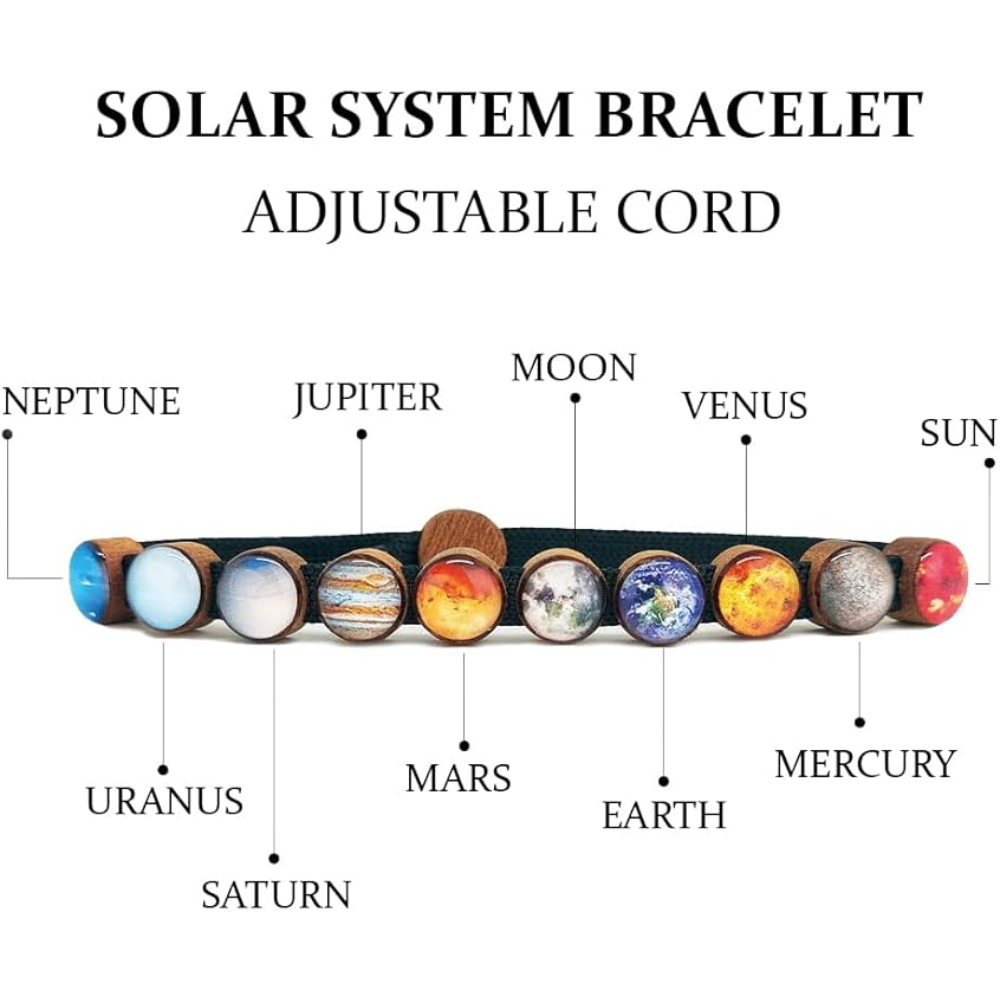 SOLAR SYSTEM BRACELET
ADJUSTABLE CORD

NEPTUNE
JUPITER
MOON
VENUS
SUN

URANUS
SATURN
MARS
EARTH
MERCURY